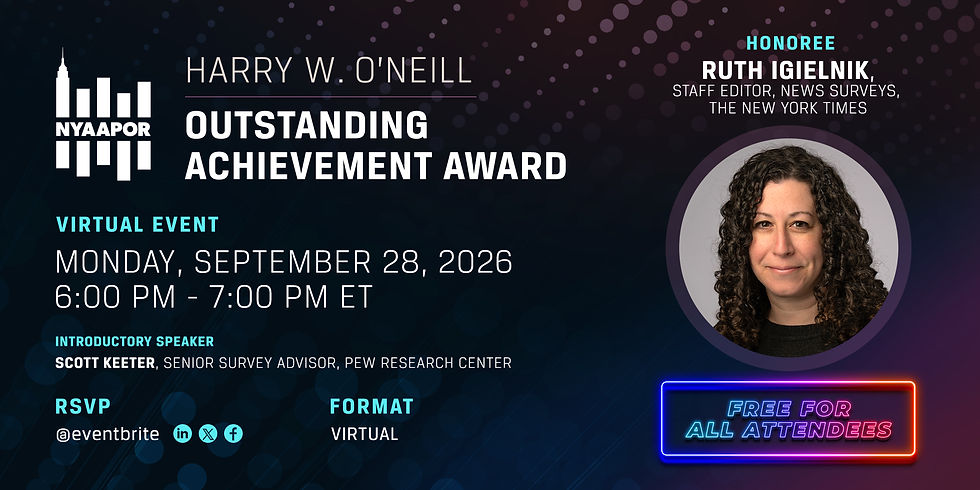 NYAAPOR

HARRY W. O'NEILL

OUTSTANDING ACHIEVEMENT AWARD

VIRTUAL EVENT

MONDAY, SEPTEMBER 28, 2026
6:00 PM - 7:00 PM ET

INTRODUCTORY SPEAKER

SCOTT KEETER, SENIOR SURVEY ADVISOR, PEW RESEARCH CENTER

RSVP

@eventbrite

FORMAT

VIRTUAL

HONOREE

RUTH IGIELNIK, STAFF EDITOR, NEWS SURVEYS, THE NEW YORK TIMES

FREE FOR ALL ATTENDEES